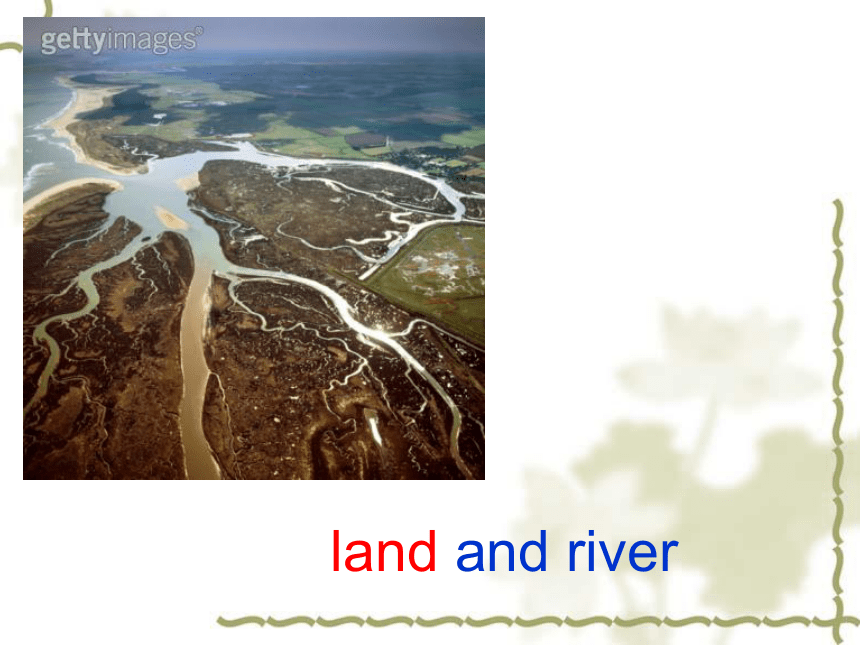 gettyimages®

land and river